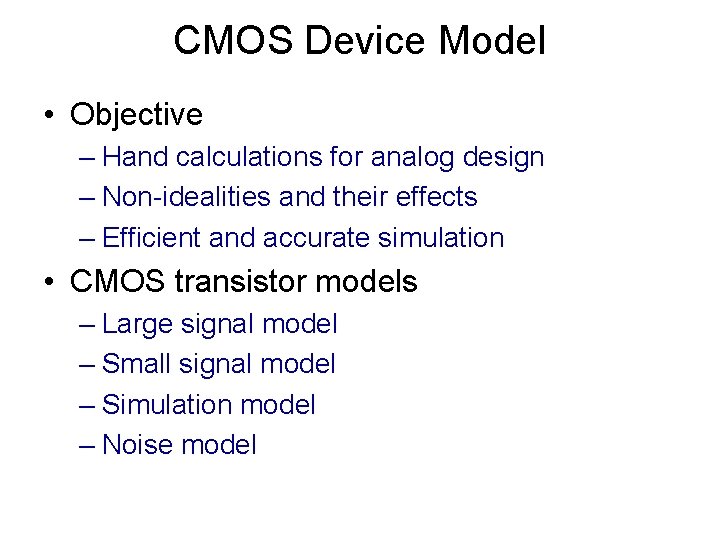 CMOS Device Model

• Objective
– Hand calculations for analog design
– Non-idealities and their effects
– Efficient and accurate simulation

• CMOS transistor models
– Large signal model
– Small signal model
– Simulation model
– Noise model